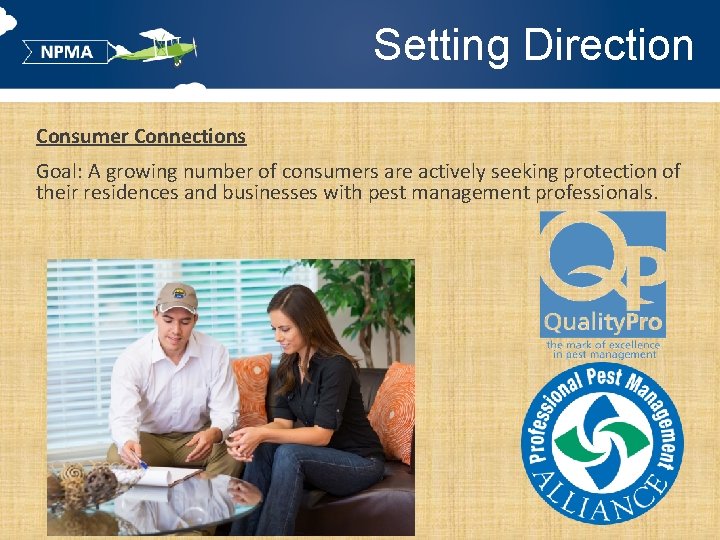 NPMA

Setting Direction

Consumer Connections

Goal: A growing number of consumers are actively seeking protection of their residences and businesses with pest management professionals.

QP
QualityPro
the mark of excellence in pest management

Professional Pest Management
ALLIANCE